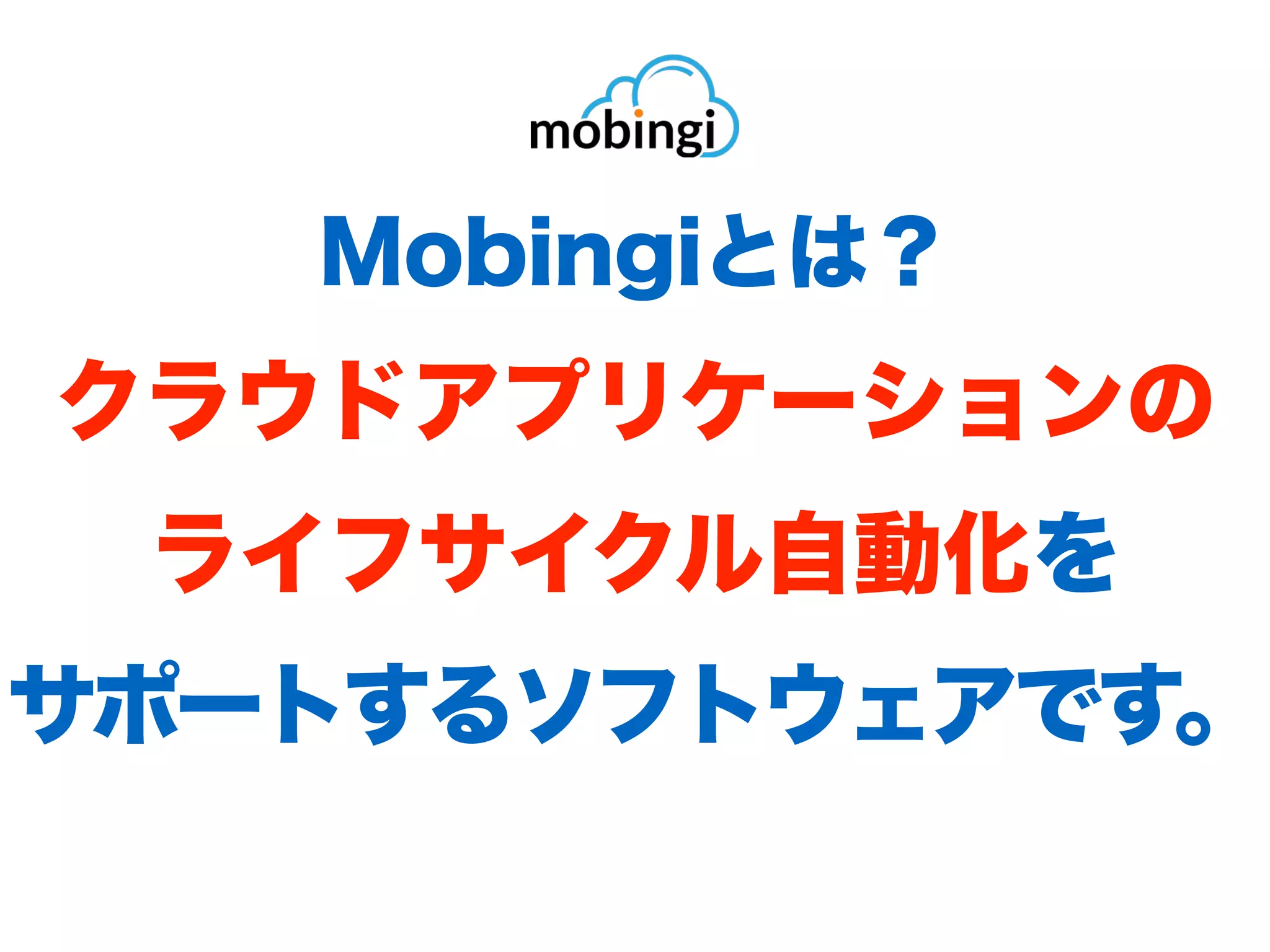 mobingi

Mobingiとは？
クラウドアプリケーションの
ライフサイクル自動化を
サポートするソフトウェアです。